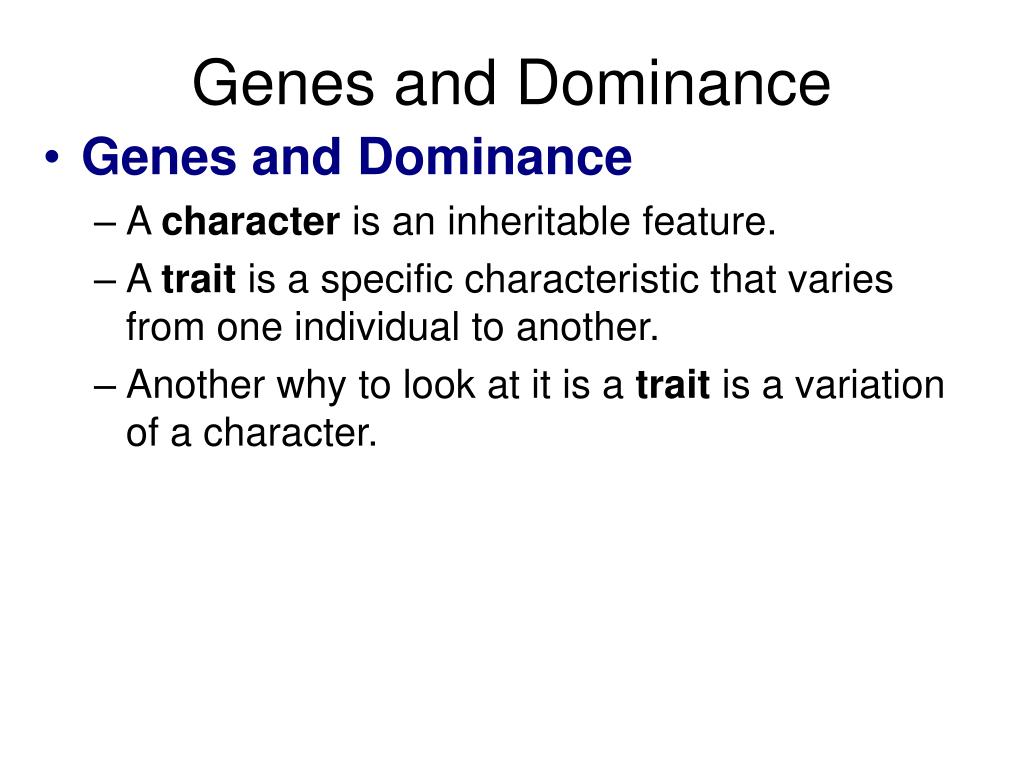 Genes and Dominance

• Genes and Dominance
– A character is an inheritable feature.
– A trait is a specific characteristic that varies from one individual to another.
– Another why to look at it is a trait is a variation of a character.